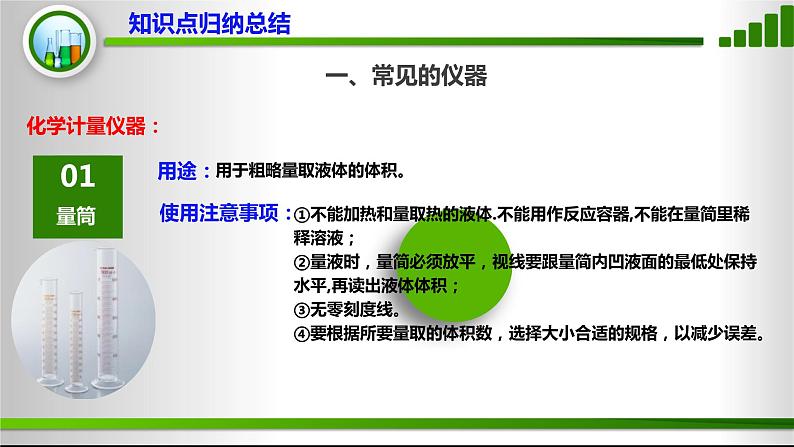 知识点归纳总结

一、常见的仪器

化学计量仪器：

01

量筒

用途：用于粗略量取液体的体积。

使用注意事项：①不能加热和量取热的液体.不能用作反应容器,不能在量筒里稀释溶液；
②量液时，量筒必须放平，视线要跟量筒内凹液面的最低处保持水平,再读出液体体积；
③无零刻度线。
④要根据所要量取的体积数，选择大小合适的规格，以减少误差。